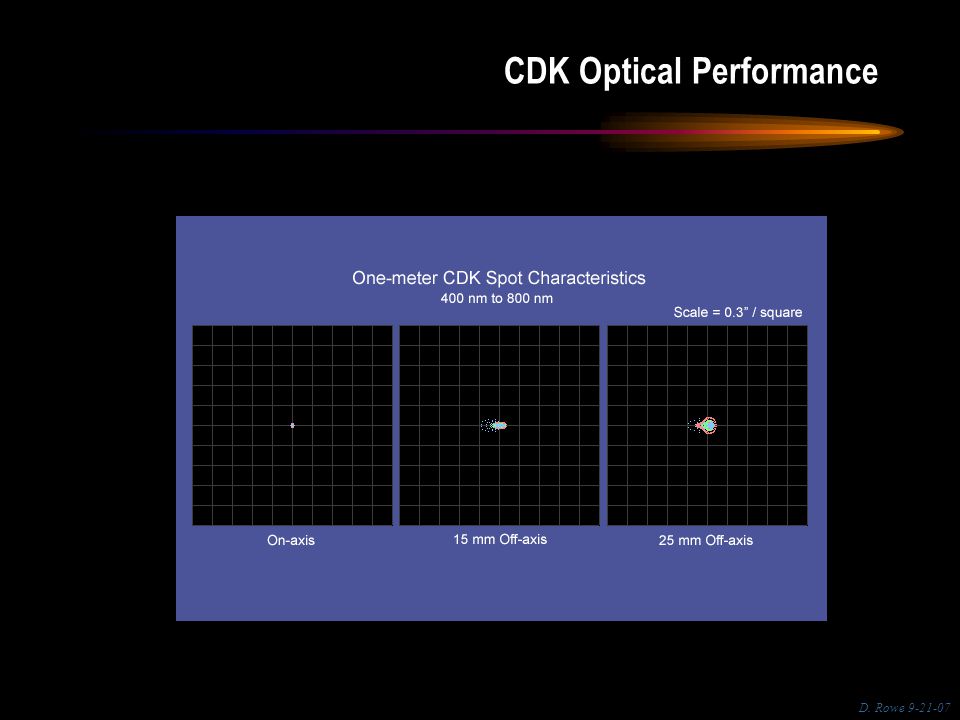 CDK Optical Performance

One-meter CDK Spot Characteristics
400 nm to 800 nm

Scale = 0.3" / square

On-axis

15 mm Off-axis

25 mm Off-axis

D. Rowe 9-21-07